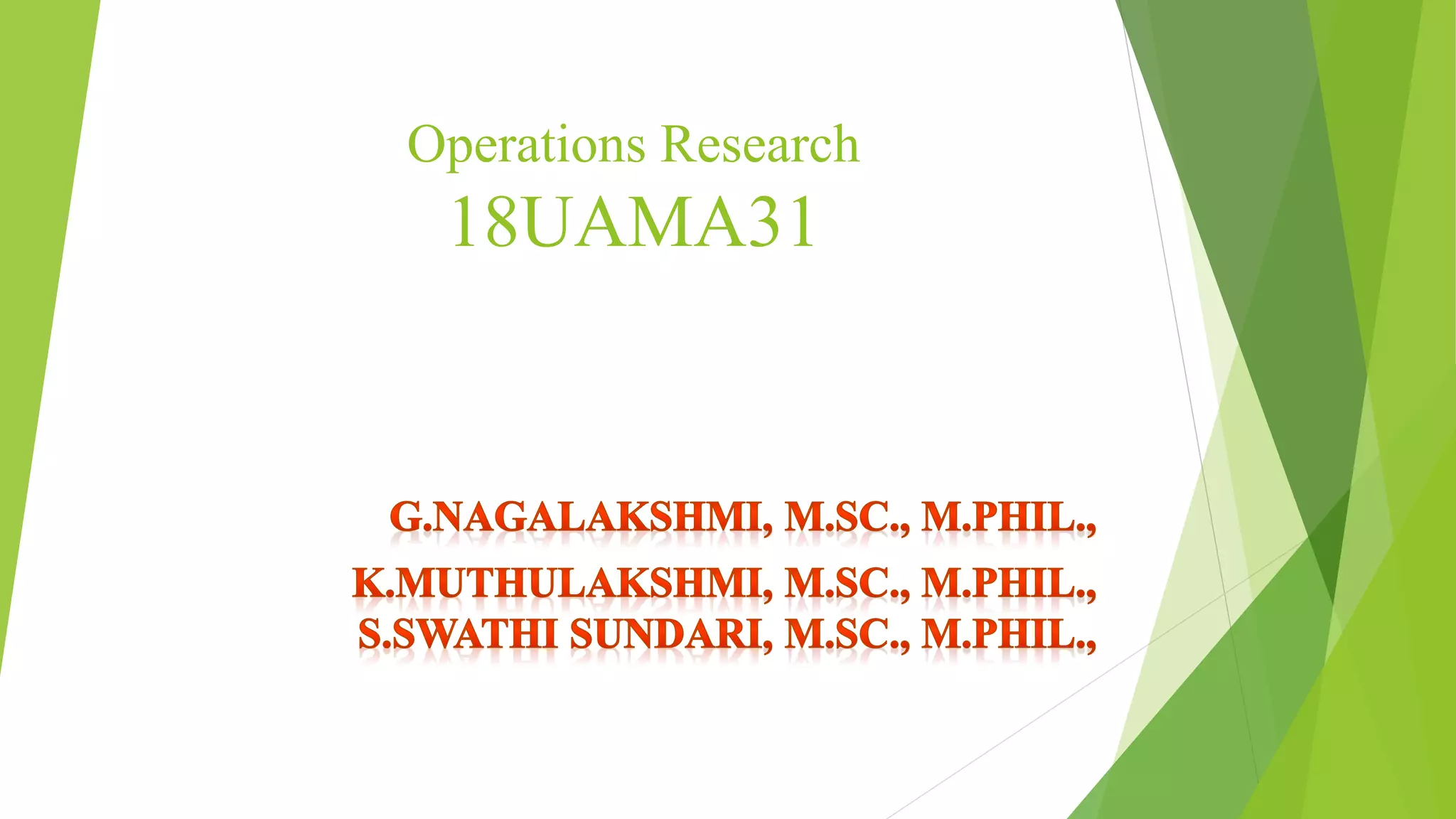 Operations Research
18UAMA31

G.NAGALAKSHMI, M.SC., M.PHIL.,
K.MUTHULAKSHMI, M.SC., M.PHIL.,
S.SWATHI SUNDARI, M.SC., M.PHIL.,